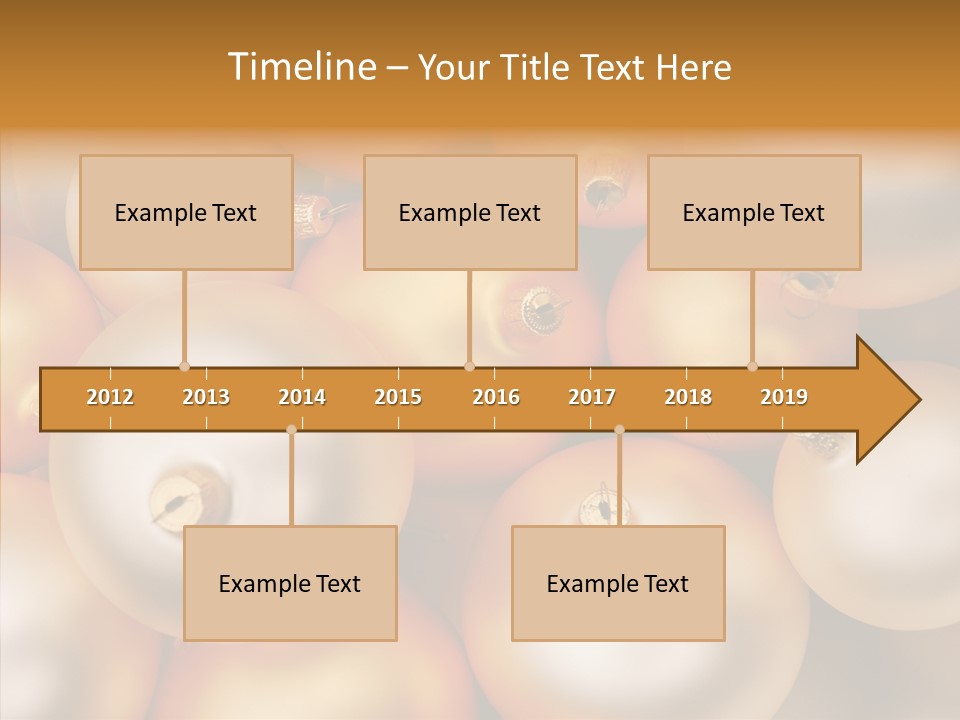 Timeline – Your Title Text Here

Example Text

Example Text

Example Text

2012 2013 2014 2015 2016 2017 2018 2019

Example Text

Example Text